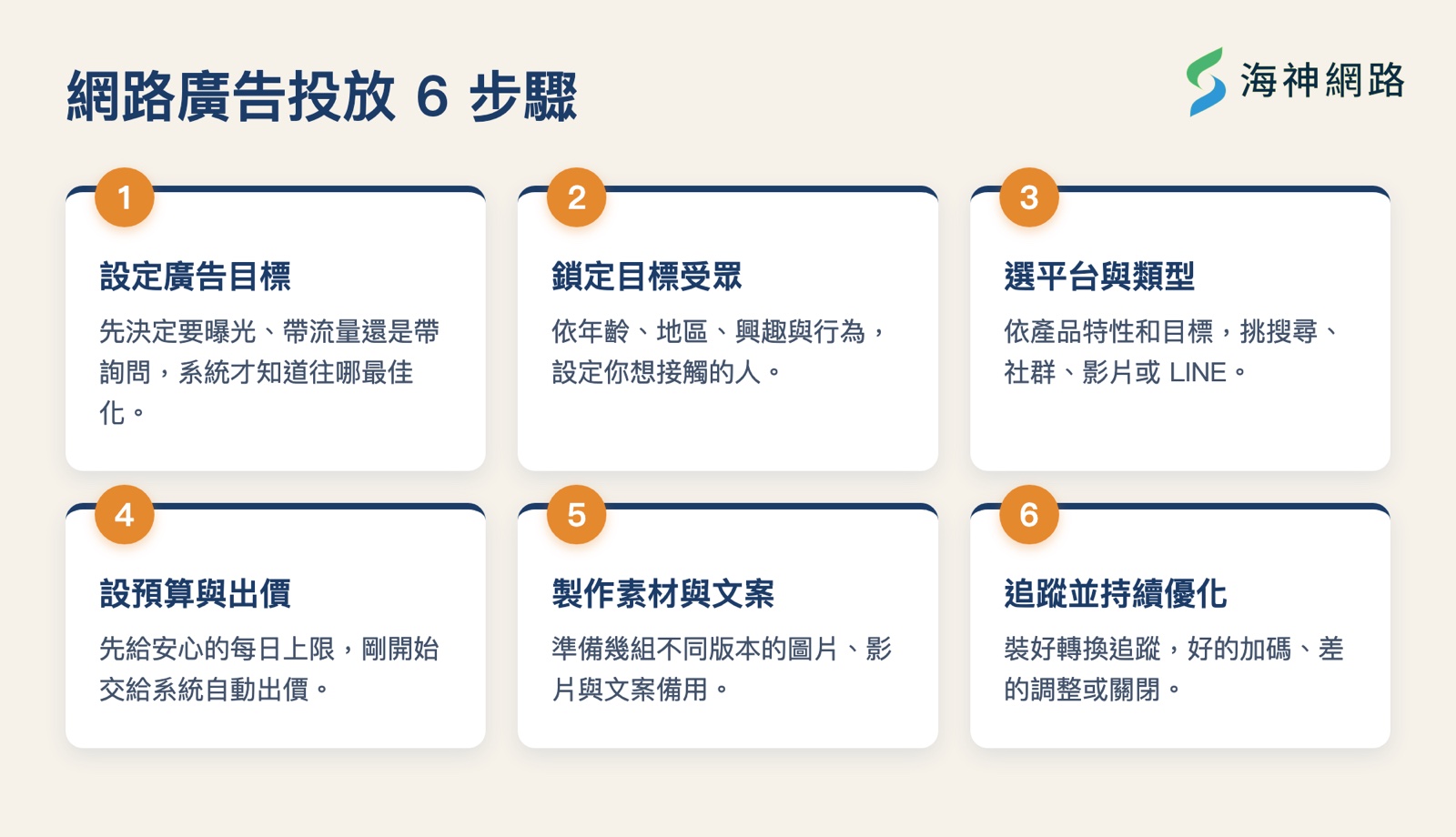 網路廣告投放 6 步驟

海神網路

1

設定廣告目標

先決定要曝光、帶流量還是帶詢問，系統才知道往哪最佳化。

2

鎖定目標受眾

依年齡、地區、興趣與行為，設定你想接觸的人。

3

選平台與類型

依產品特性和目標，挑搜尋、社群、影片或 LINE。

4

設預算與出價

先給安心的每日上限，剛開始交給系統自動出價。

5

製作素材與文案

準備幾組不同版本的圖片、影片與文案備用。

6

追蹤並持續優化

裝好轉換追蹤，好的加碼、差的調整或關閉。